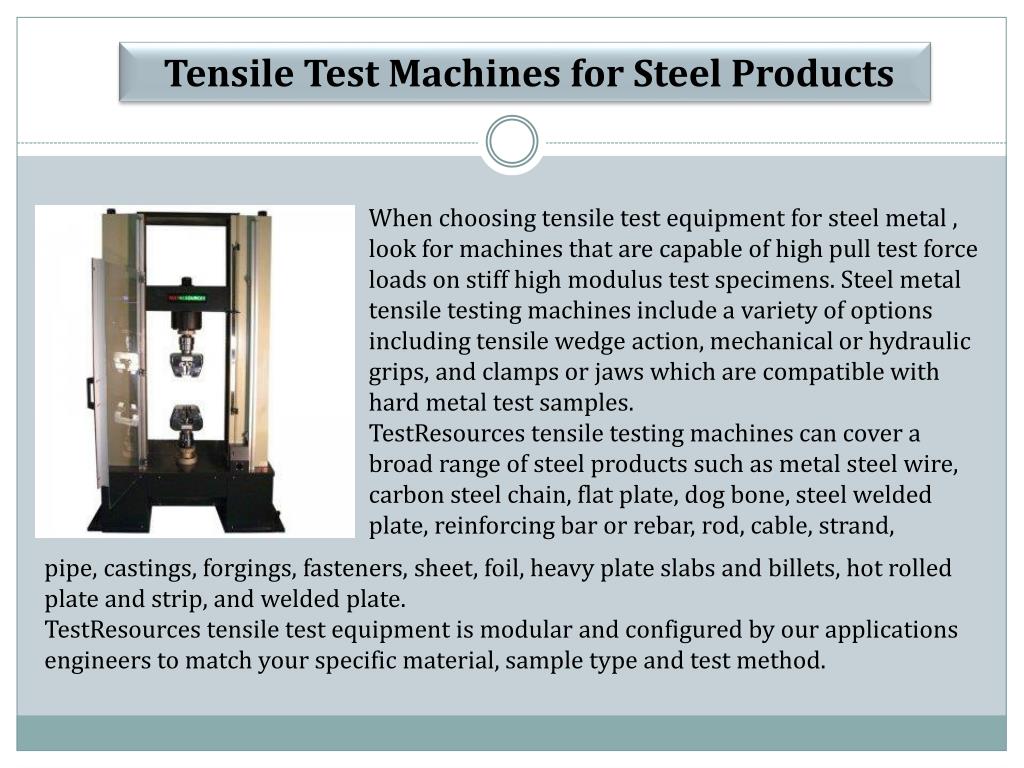 Tensile Test Machines for Steel Products

When choosing tensile test equipment for steel metal , look for machines that are capable of high pull test force loads on stiff high modulus test specimens. Steel metal tensile testing machines include a variety of options including tensile wedge action, mechanical or hydraulic grips, and clamps or jaws which are compatible with hard metal test samples.
TestResources tensile testing machines can cover a broad range of steel products such as metal steel wire, carbon steel chain, flat plate, dog bone, steel welded plate, reinforcing bar or rebar, rod, cable, strand, pipe, castings, forgings, fasteners, sheet, foil, heavy plate slabs and billets, hot rolled plate and strip, and welded plate.
TestResources tensile test equipment is modular and configured by our applications engineers to match your specific material, sample type and test method.